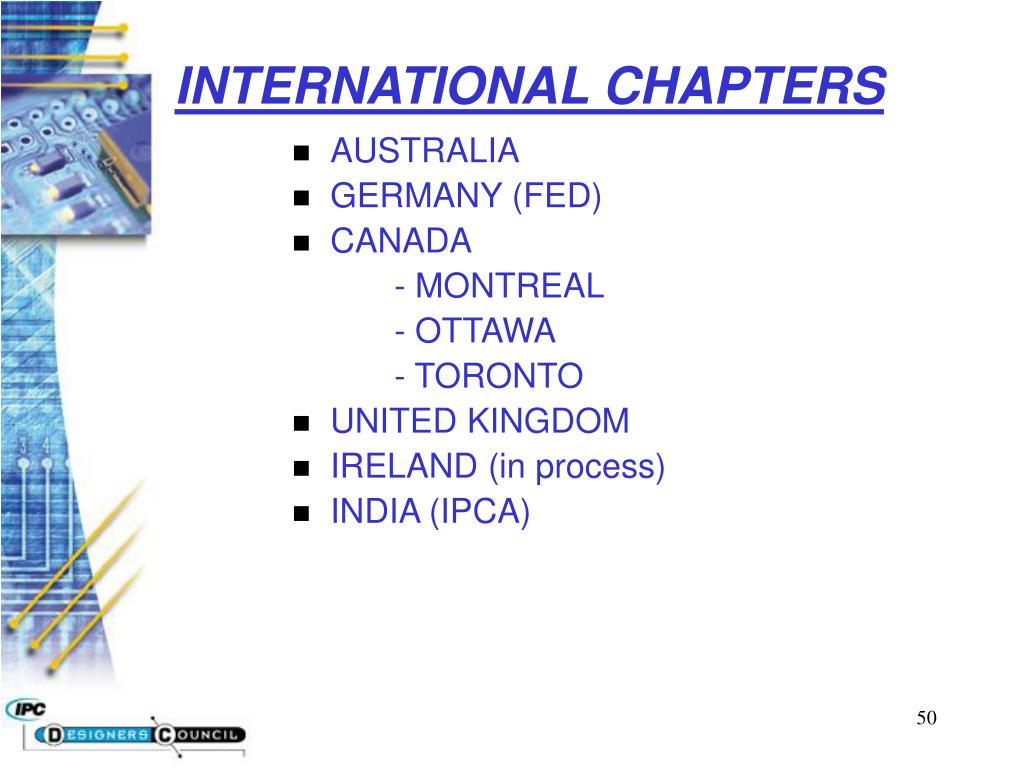 INTERNATIONAL CHAPTERS

- AUSTRALIA
- GERMANY (FED)
- CANADA
  - MONTREAL
  - OTTAWA
  - TORONTO
- UNITED KINGDOM
- IRELAND (in process)
- INDIA (IPCA)

IPC
DESIGNERS COUNCIL

50